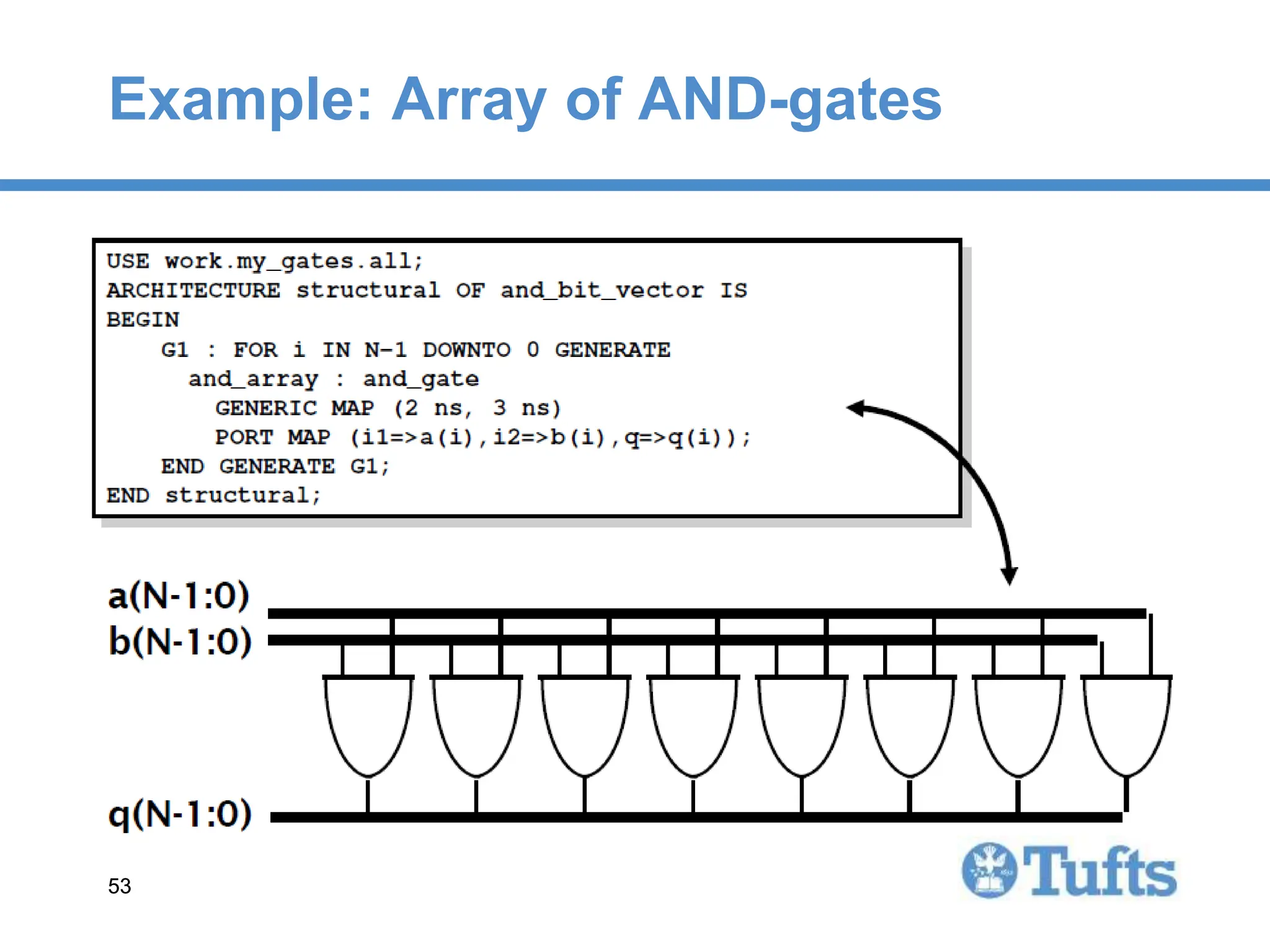 Example: Array of AND-gates

USE work.my_gates.all;
ARCHITECTURE structural OF and_bit_vector IS
BEGIN
G1 : FOR i IN N-1 DOWNTO 0 GENERATE
and_array : and_gate
GENERIC MAP (2 ns, 3 ns)
PORT MAP (i1=>a(i),i2=>b(i),q=>q(i));
END GENERATE G1;
END structural;

a(N-1:0)
b(N-1:0)
q(N-1:0)

53

Tufts